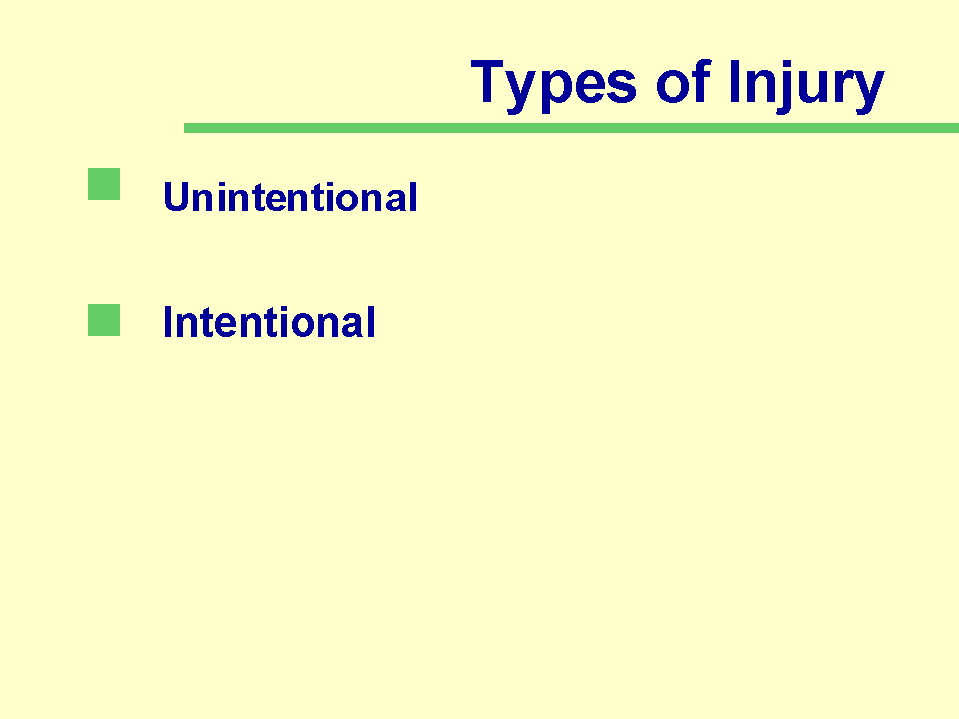 Types of Injury

Unintentional

Intentional